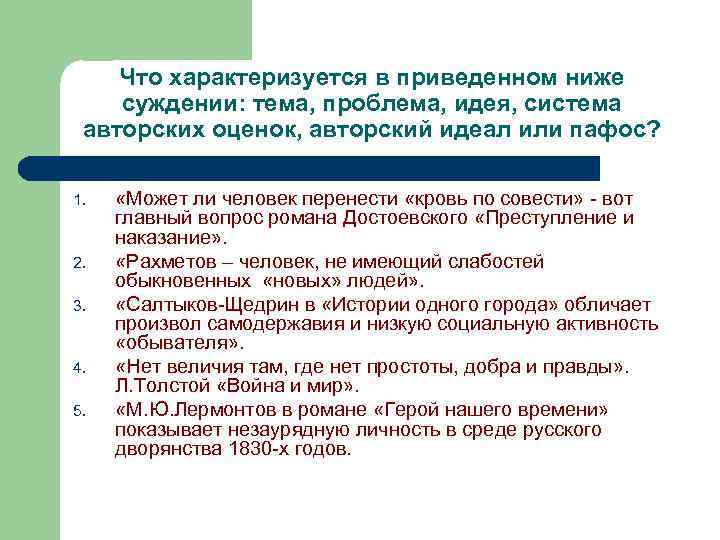 Что характеризуется в приведенном ниже суждении: тема, проблема, идея, система авторских оценок, авторский идеал или пафос?

1. «Может ли человек перенести «кровь по совести» - вот главный вопрос романа Достоевского «Преступление и наказание».
2. «Рахметов – человек, не имеющий слабостей обыкновенных «новых» людей».
3. «Салтыков-Щедрин в «Истории одного города» обличает произвол самодержавия и низкую социальную активность «обывателя».
4. «Нет величия там, где нет простоты, добра и правды». Л.Толстой «Война и мир».
5. «М.Ю.Лермонтов в романе «Герой нашего времени» показывает незаурядную личность в среде русского дворянства 1830-х годов.